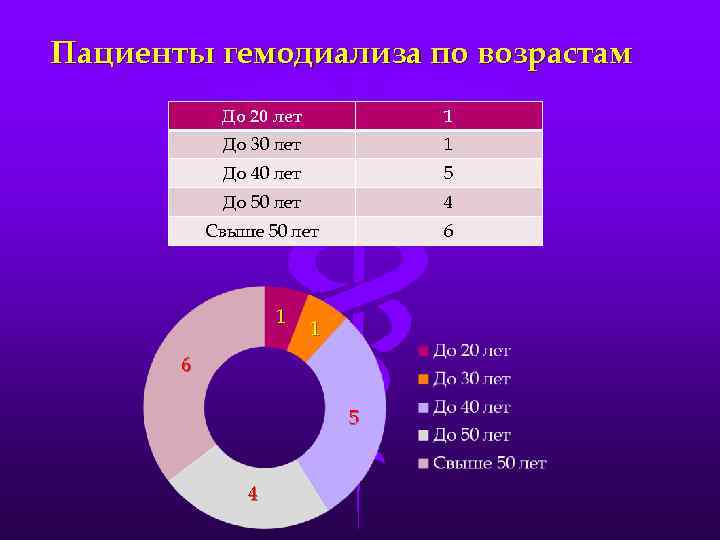 Пациенты гемодиализа по возрастам

| До 20 лет | 1 |
|---|---|
| До 30 лет | 1 |
| До 40 лет | 5 |
| До 50 лет | 4 |
| Свыше 50 лет | 6 |

1
1
5
4
6

До 20 лет
До 30 лет
До 40 лет
До 50 лет
Свыше 50 лет